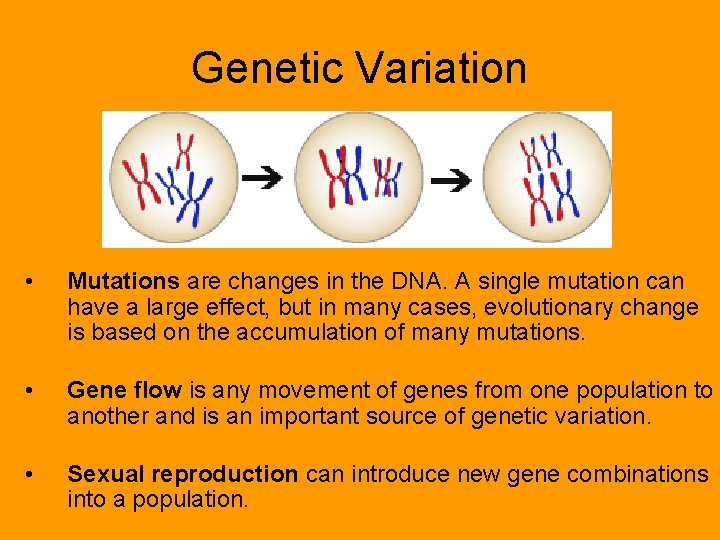 Genetic Variation

• Mutations are changes in the DNA. A single mutation can have a large effect, but in many cases, evolutionary change is based on the accumulation of many mutations.

• Gene flow is any movement of genes from one population to another and is an important source of genetic variation.

• Sexual reproduction can introduce new gene combinations into a population.